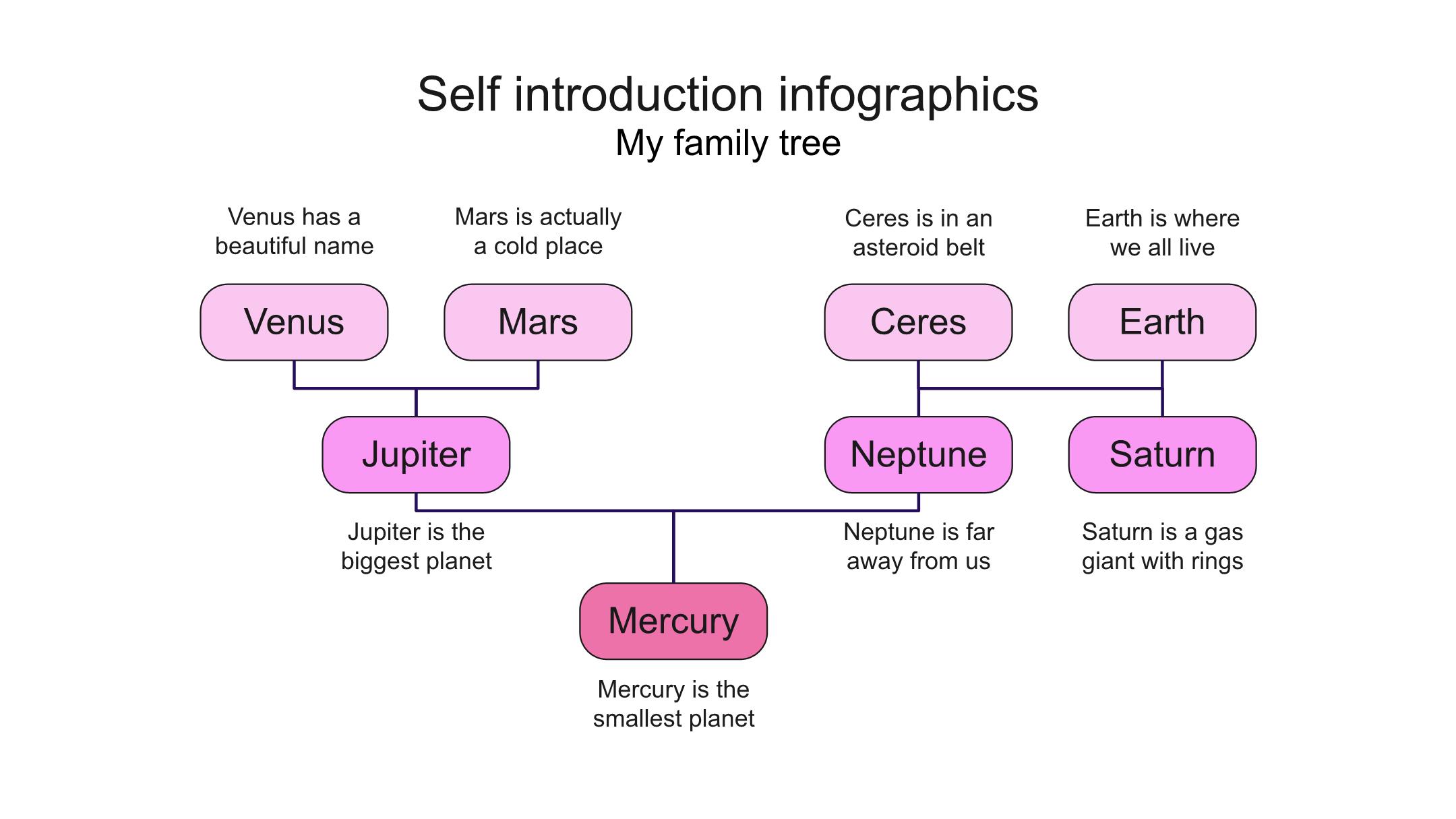 Self introduction infographics
My family tree

Venus has a beautiful name

Mars is actually a cold place

Ceres is in an asteroid belt

Earth is where we all live

Venus

Mars

Ceres

Earth

Jupiter

Neptune

Saturn

Jupiter is the biggest planet

Neptune is far away from us

Saturn is a gas giant with rings

Mercury

Mercury is the smallest planet